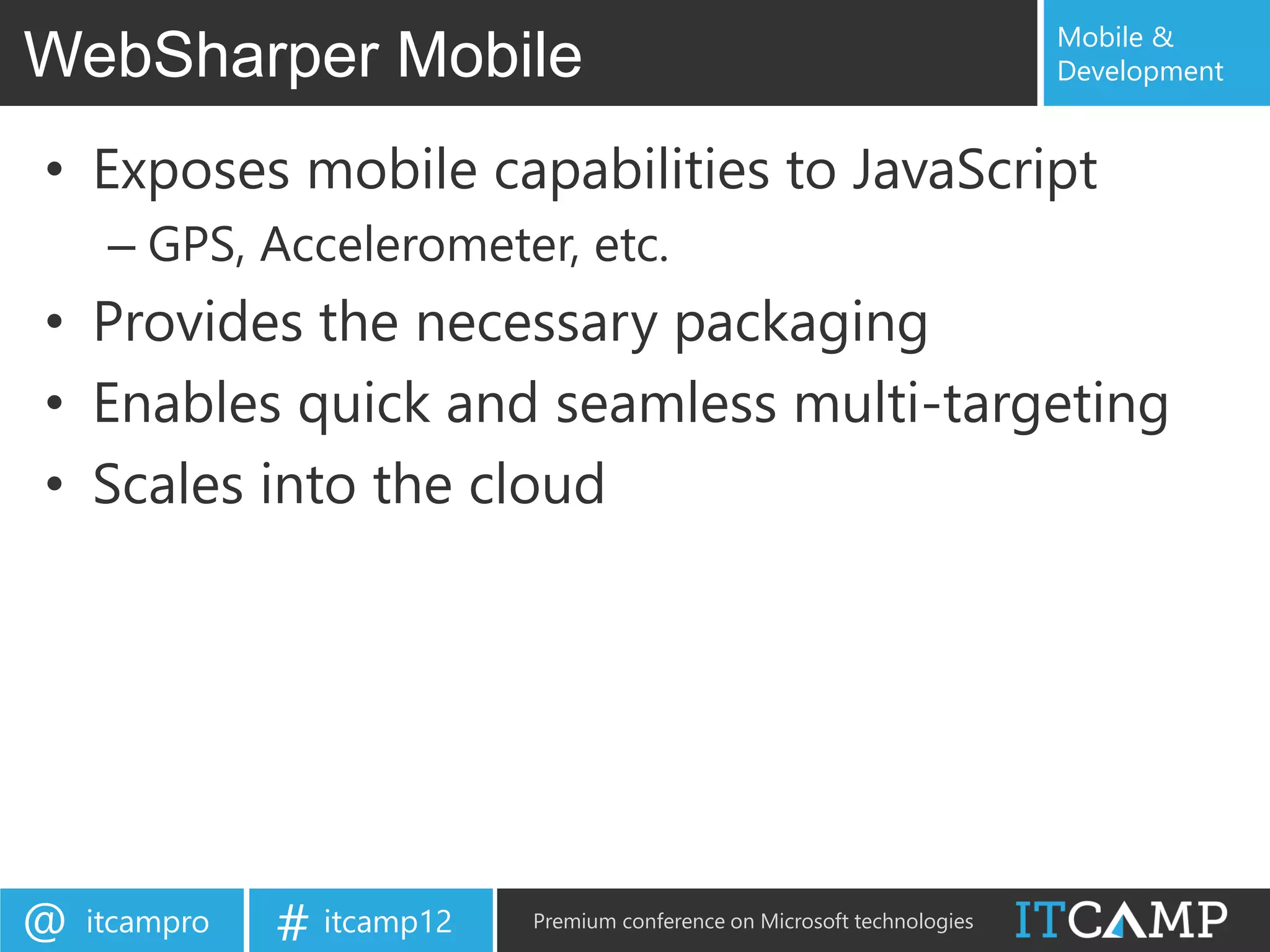 WebSharper Mobile

Mobile & Development

• Exposes mobile capabilities to JavaScript
– GPS, Accelerometer, etc.
• Provides the necessary packaging
• Enables quick and seamless multi-targeting
• Scales into the cloud

@ itcampro

# itcamp12

Premium conference on Microsoft technologies

ITCAMP